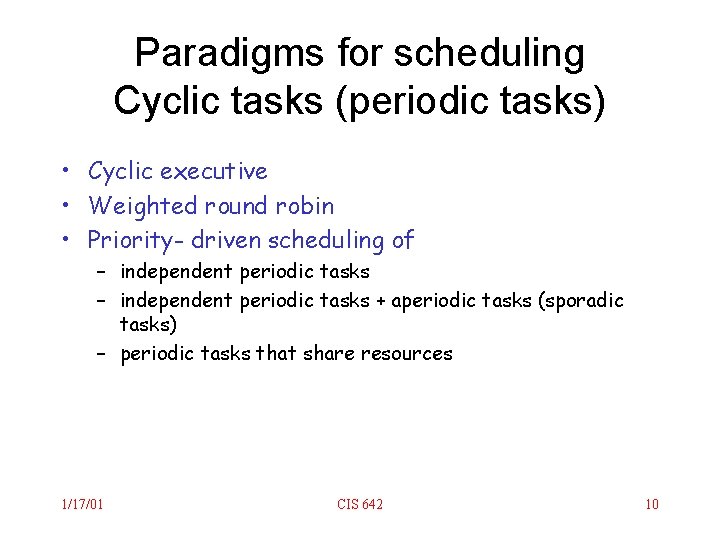 Paradigms for scheduling
Cyclic tasks (periodic tasks)

• Cyclic executive
• Weighted round robin
• Priority- driven scheduling of
  – independent periodic tasks
  – independent periodic tasks + aperiodic tasks (sporadic tasks)
  – periodic tasks that share resources

1/17/01

CIS 642

10